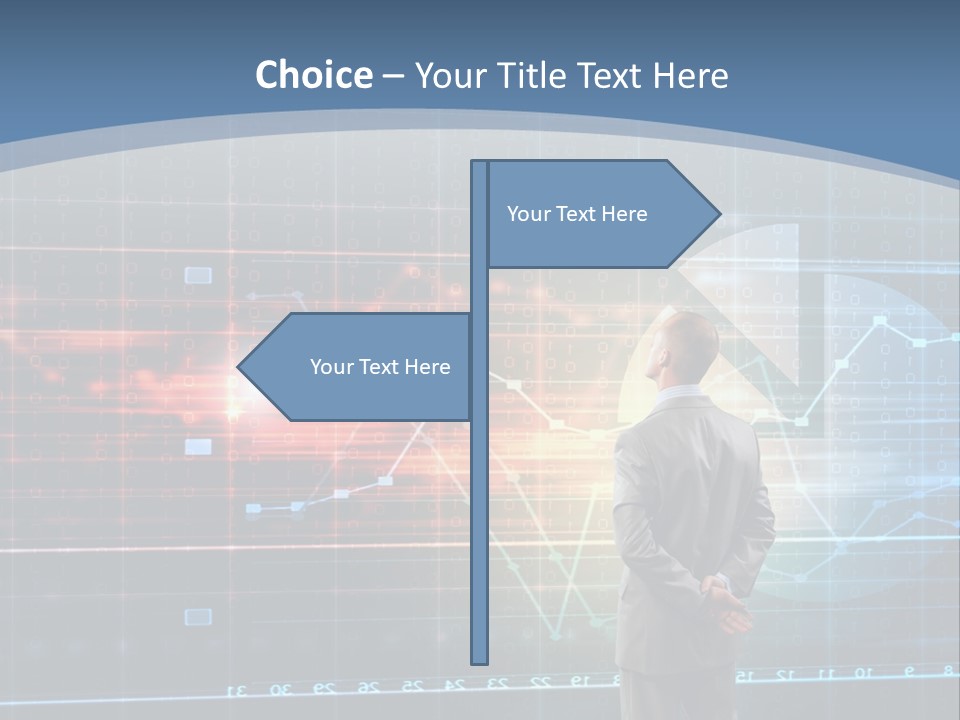 Choice – Your Title Text Here

Your Text Here

Your Text Here